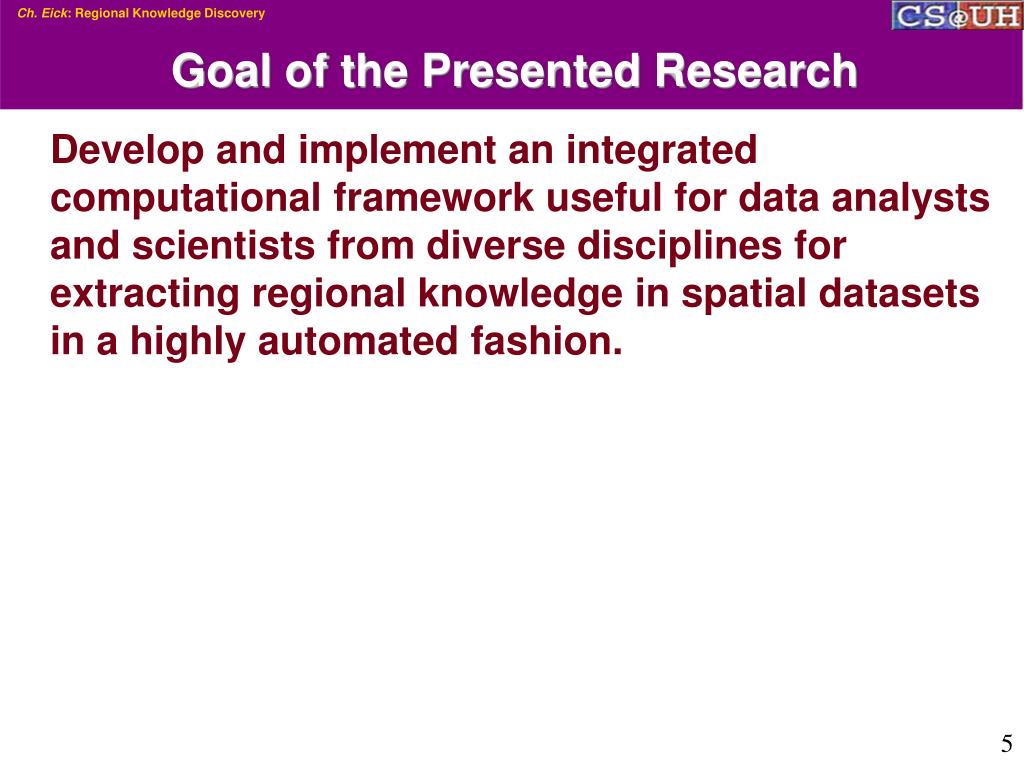 Ch. Eick: Regional Knowledge Discovery

CS@UH

Goal of the Presented Research

Develop and implement an integrated computational framework useful for data analysts and scientists from diverse disciplines for extracting regional knowledge in spatial datasets in a highly automated fashion.

5